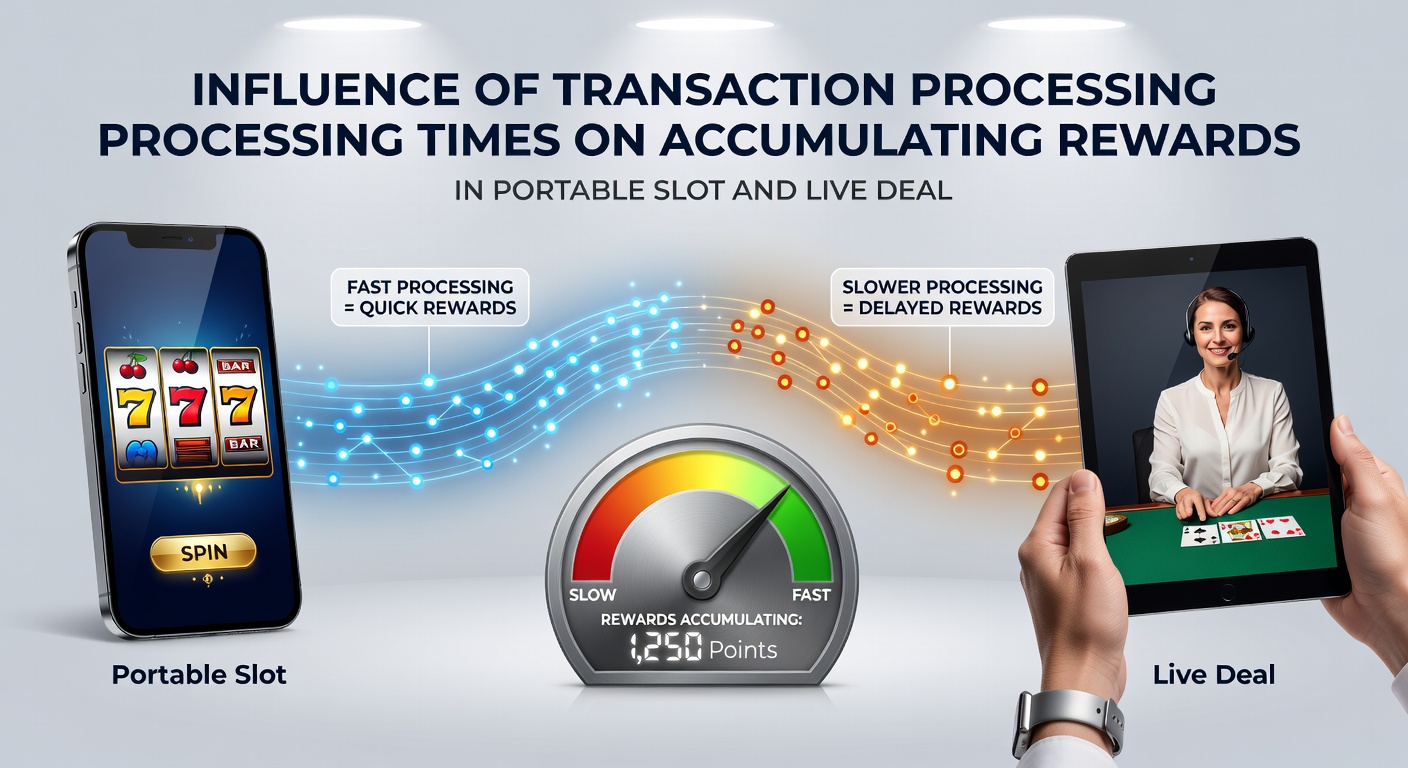 INFLUENCE OF TRANSACTION PROCESSING PROCESSING TIMES ON ACCUMULATING REWARDS

IN PORTABLE SLOT AND LIVE DEAL

FAST PROCESSING = QUICK REWARDS

SLOWER PROCESSING = DELAYED REWARDS

BAR

7 7 7

BAR

SPIN

SLOW

FAST

REWARDS ACCUMULATING:

1,250 Points

Portable Slot

Live Deal